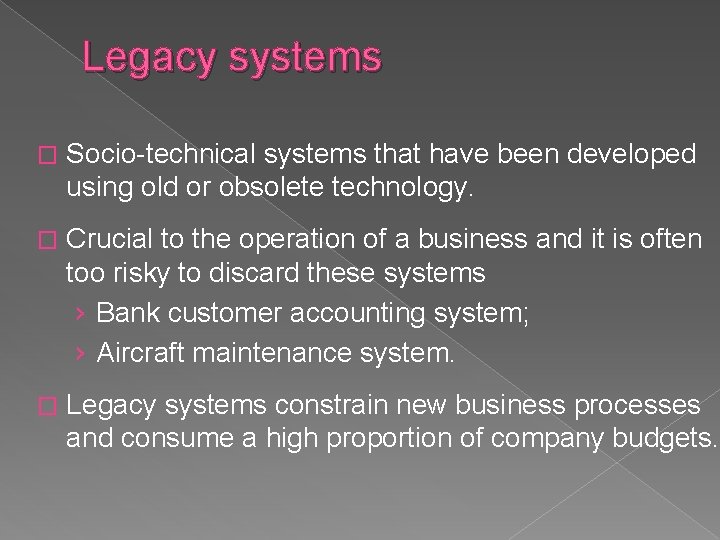 Legacy systems

□ Socio-technical systems that have been developed using old or obsolete technology.

□ Crucial to the operation of a business and it is often too risky to discard these systems

› Bank customer accounting system;

› Aircraft maintenance system.

□ Legacy systems constrain new business processes and consume a high proportion of company budgets.